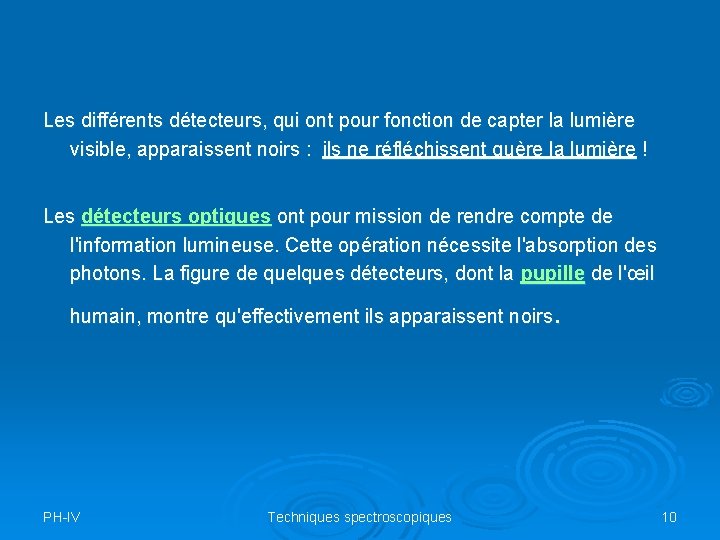 Les différents détecteurs, qui ont pour fonction de capter la lumière visible, apparaissent noirs : ils ne réfléchissent guère la lumière !

Les détecteurs optiques ont pour mission de rendre compte de l'information lumineuse. Cette opération nécessite l'absorption des photons. La figure de quelques détecteurs, dont la pupille de l'œil humain, montre qu'effectivement ils apparaissent noirs.

PH-IV

Techniques spectroscopiques

10